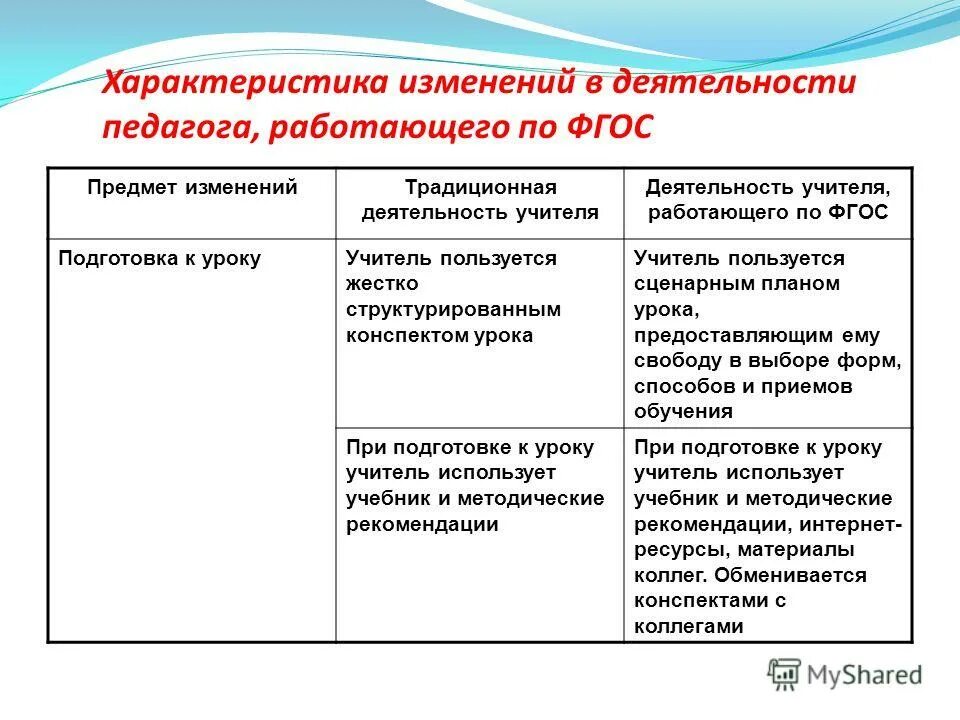 Характеристика изменений в деятельности педагога, работающего по ФГОС

| Предмет изменений | Традиционная деятельность учителя | Деятельность учителя, работающего по ФГОС |
|---|---|---|
| Подготовка к уроку | Учитель пользуется жестко структурированным конспектом урока | Учитель пользуется сценарным планом урока, предоставляющим ему свободу в выборе форм, способов и приемов обучения |
| | При подготовке к уроку учитель использует учебник и методические рекомендации | При подготовке к уроку учитель использует учебник и методические рекомендации, интернет-ресурсы, материалы коллег. Обменивается конспектами с коллегами |

MyShared